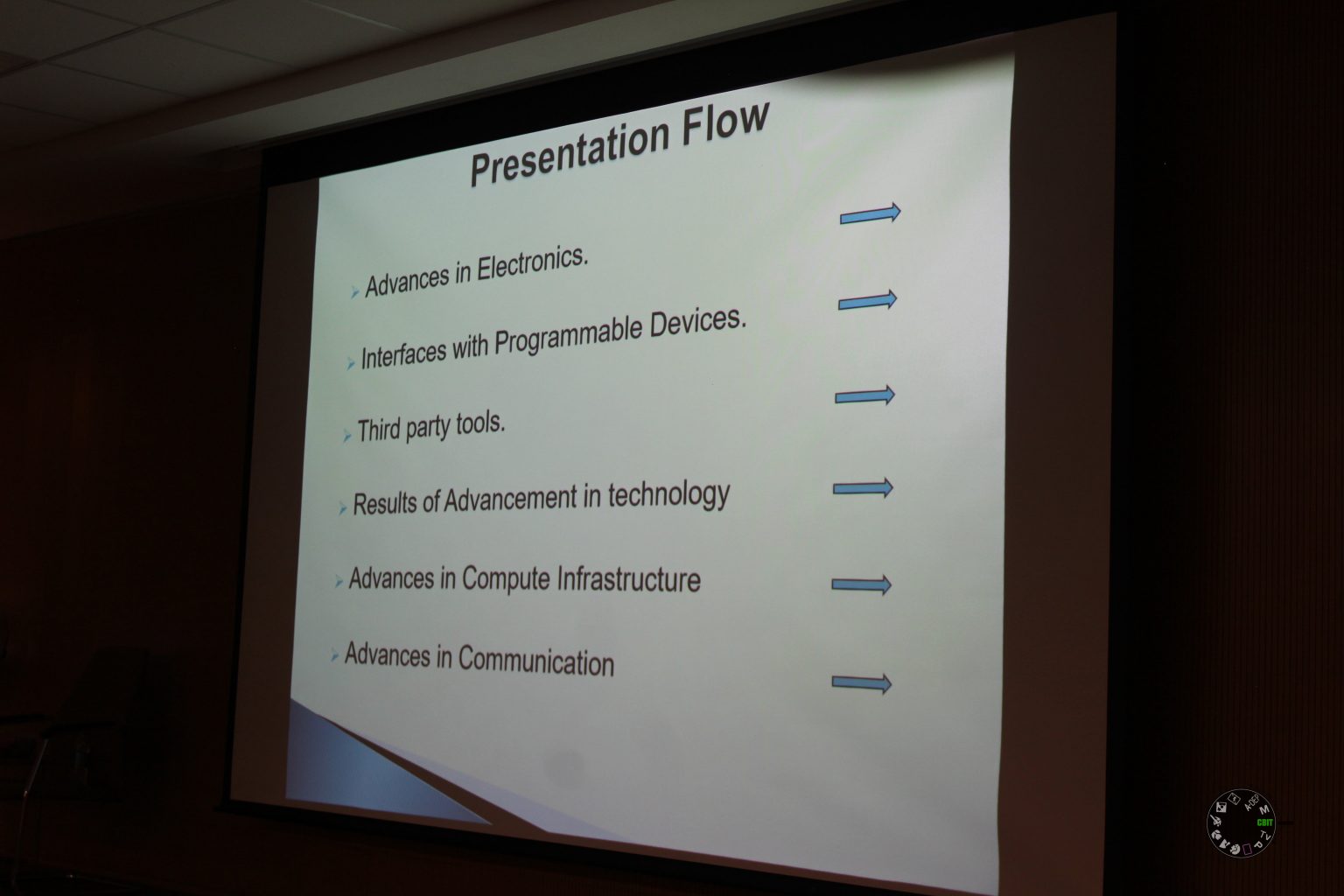 Presentation Flow

Advances in Electronics.

Interfaces with Programmable Devices.

Third party tools.

Results of Advancement in technology

Advances in Compute Infrastructure

Advances in Communication

CBIT